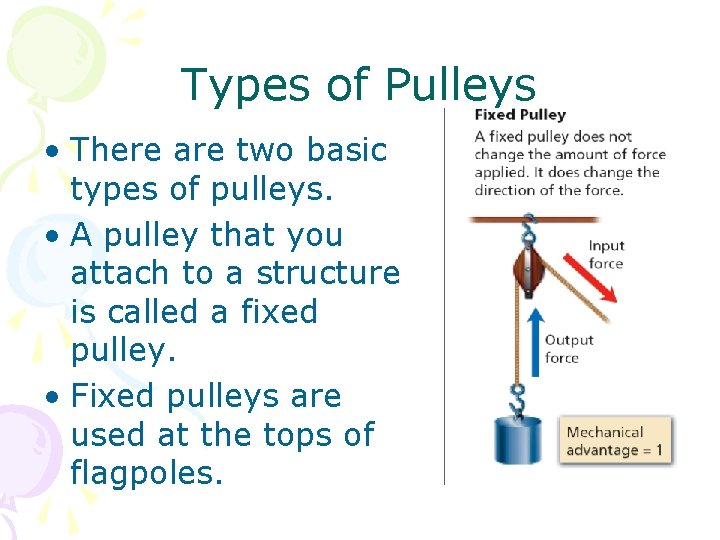 Types of Pulleys

• There are two basic types of pulleys.
• A pulley that you attach to a structure is called a fixed pulley.
• Fixed pulleys are used at the tops of flagpoles.

Fixed Pulley
A fixed pulley does not change the amount of force applied. It does change the direction of the force.

Input force

Output force

Mechanical advantage = 1